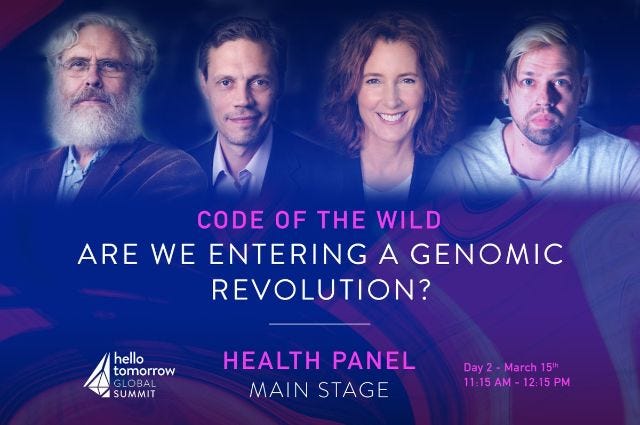 CODE OF THE WILD
ARE WE ENTERING A GENOMIC REVOLUTION?

hello tomorrow GLOBAL SUMMIT

HEALTH PANEL
MAIN STAGE

Day 2 - March 15$^{th}$
11:15 AM - 12:15 PM